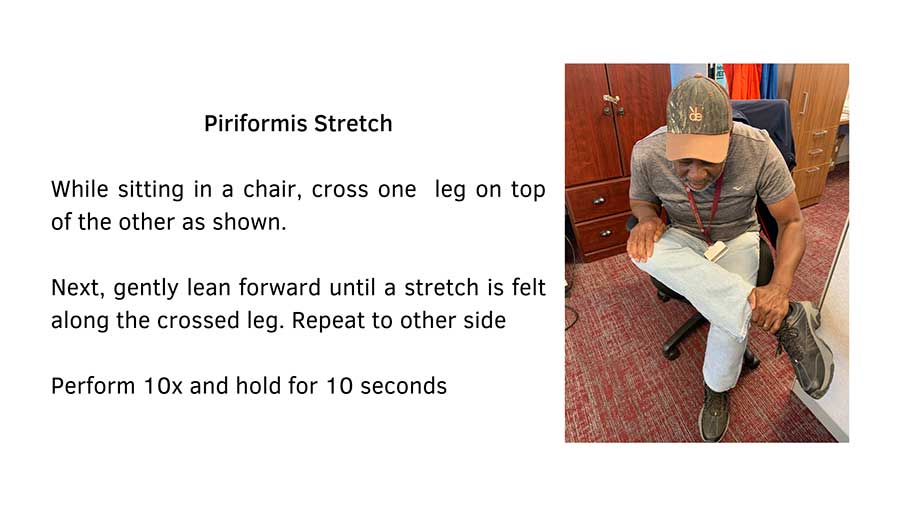 Piriformis Stretch

While sitting in a chair, cross one leg on top of the other as shown.

Next, gently lean forward until a stretch is felt along the crossed leg. Repeat to other side

Perform 10x and hold for 10 seconds